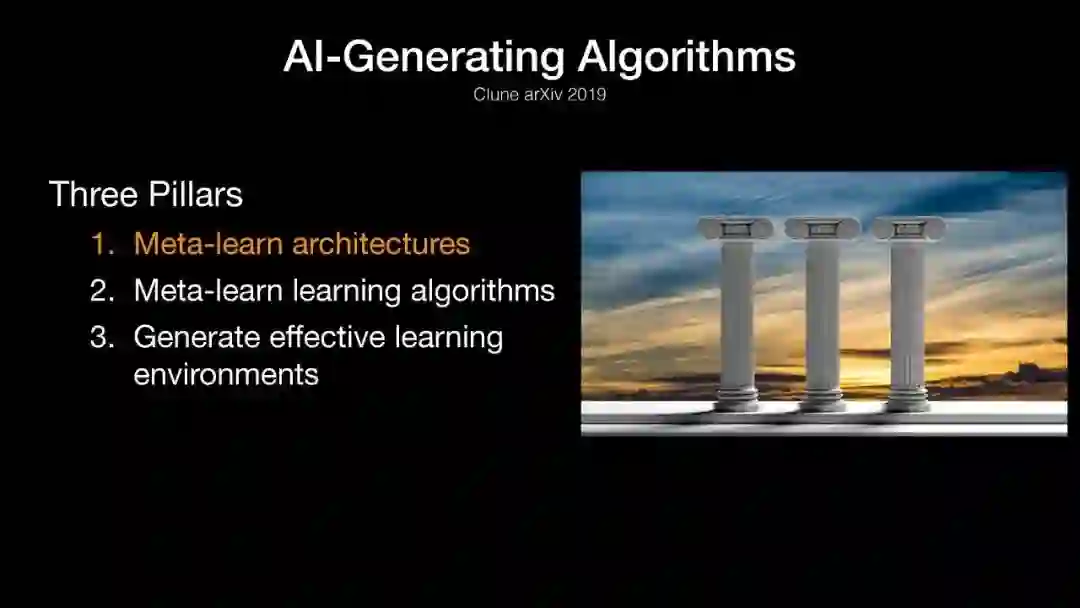 AI-Generating Algorithms
Clune arXiv 2019

Three Pillars
1. Meta-learn architectures
2. Meta-learn learning algorithms
3. Generate effective learning environments